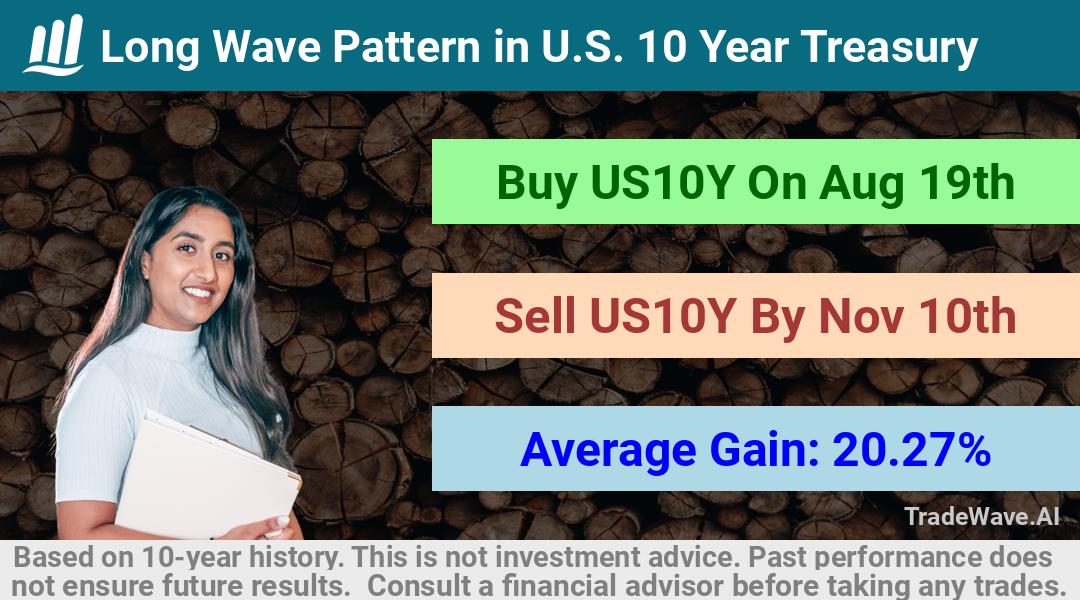 Long Wave Pattern in U.S. 10 Year Treasury

Buy US10Y On Aug 19th

Sell US10Y By Nov 10th

Average Gain: 20.27%

TradeWave.AI

Based on 10-year history. This is not investment advice. Past performance does not ensure future results. Consult a financial advisor before taking any trades.